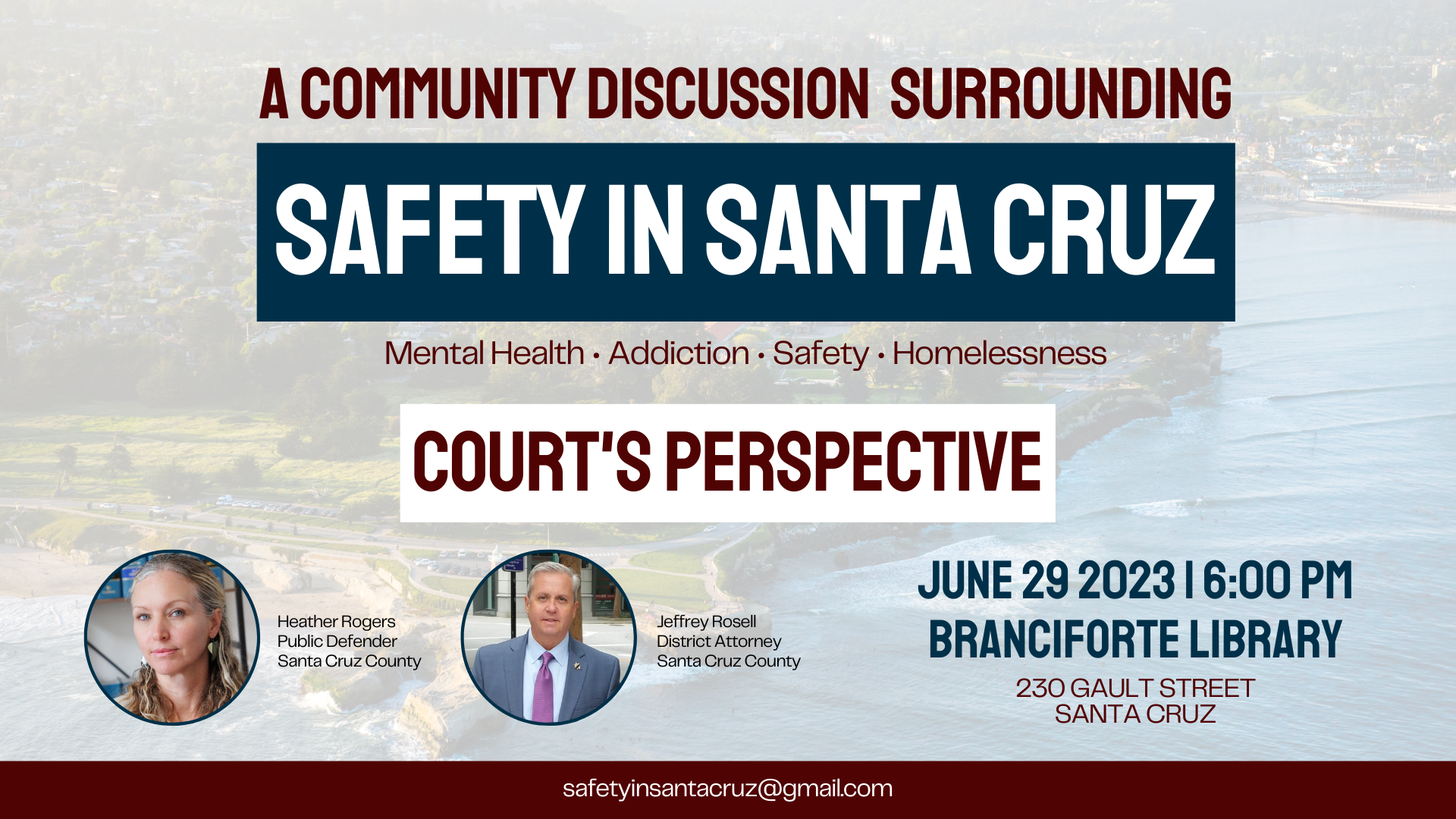 A COMMUNITY DISCUSSION SURROUNDING

SAFETY IN SANTA CRUZ

Mental Health • Addiction • Safety • Homelessness

COURT'S PERSPECTIVE

Heather Rogers
Public Defender
Santa Cruz County

Jeffrey Rosell
District Attorney
Santa Cruz County

JUNE 29 2023 | 6:00 PM
BRANCIFORTE LIBRARY
230 GAULT STREET
SANTA CRUZ

safetyinsantacruz@gmail.com